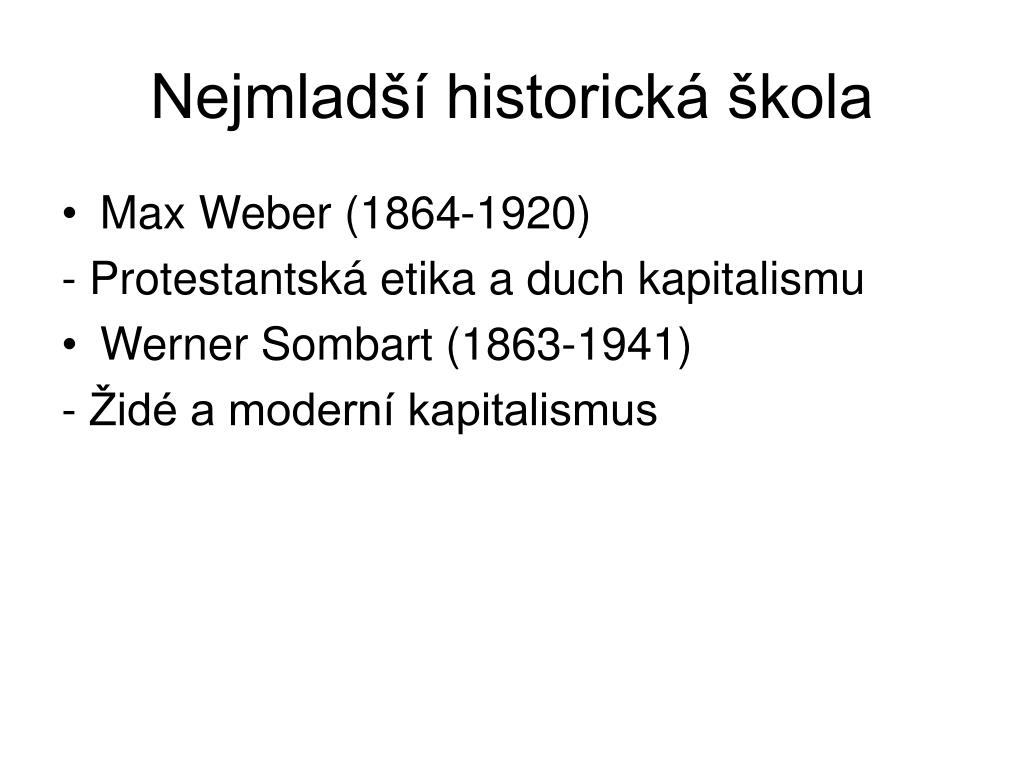 Nejmladší historická škola

• Max Weber (1864-1920)
- Protestantská etika a duch kapitalismu
• Werner Sombart (1863-1941)
- Židé a moderní kapitalismus